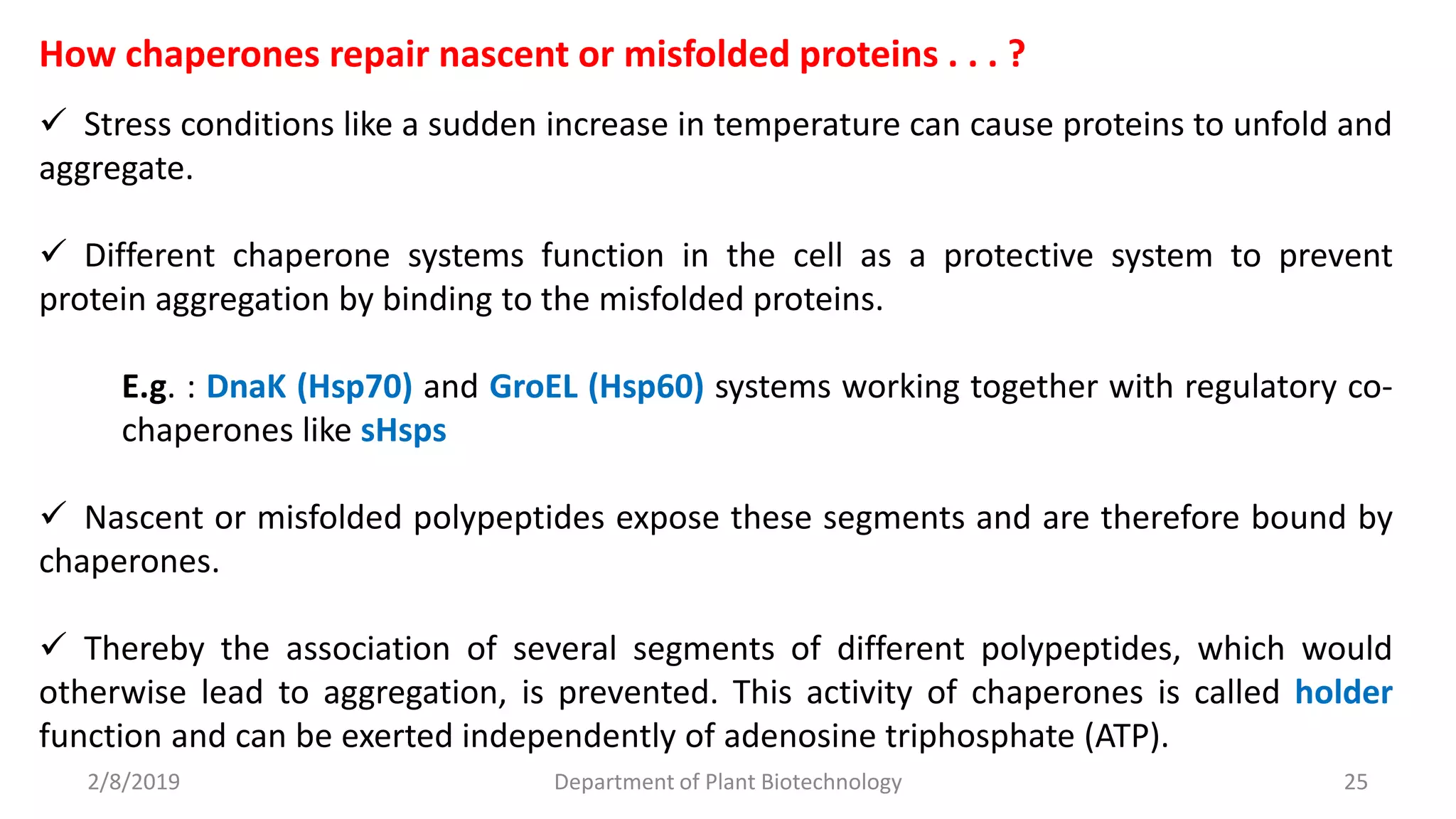 How chaperones repair nascent or misfolded proteins . . . ?

✓ Stress conditions like a sudden increase in temperature can cause proteins to unfold and aggregate.

✓ Different chaperone systems function in the cell as a protective system to prevent protein aggregation by binding to the misfolded proteins.

E.g. : DnaK (Hsp70) and GroEL (Hsp60) systems working together with regulatory co-chaperones like sHsps

✓ Nascent or misfolded polypeptides expose these segments and are therefore bound by chaperones.

✓ Thereby the association of several segments of different polypeptides, which would otherwise lead to aggregation, is prevented. This activity of chaperones is called holder function and can be exerted independently of adenosine triphosphate (ATP).

2/8/2019 Department of Plant Biotechnology 25